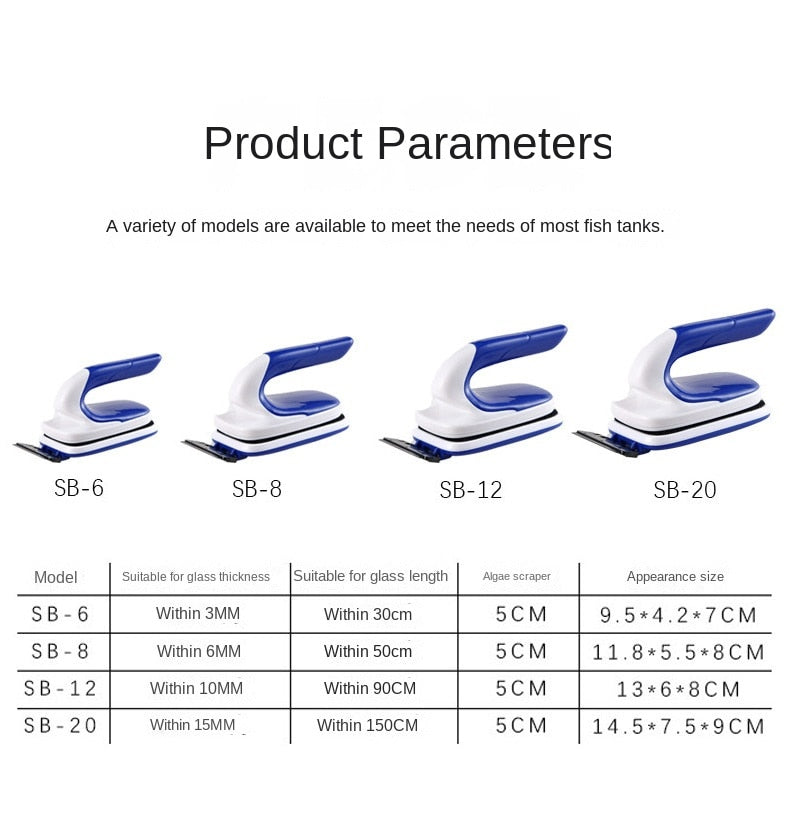 Product Parameters

A variety of models are available to meet the needs of most fish tanks.

SB-6

SB-8

SB-12

SB-20

| Model | Suitable for glass thickness | Suitable for glass length | Algae scraper | Appearance size |
|---|---|---|---|---|
| SB-6 | Within 3MM | Within 30cm | 5CM | 9.5*4.2*7CM |
| SB-8 | Within 6MM | Within 50cm | 5CM | 11.8*5.5*8CM |
| SB-12 | Within 10MM | Within 90CM | 5CM | 13*6*8CM |
| SB-20 | Within 15MM | Within 150CM | 5CM | 14.5*7.5*9CM |